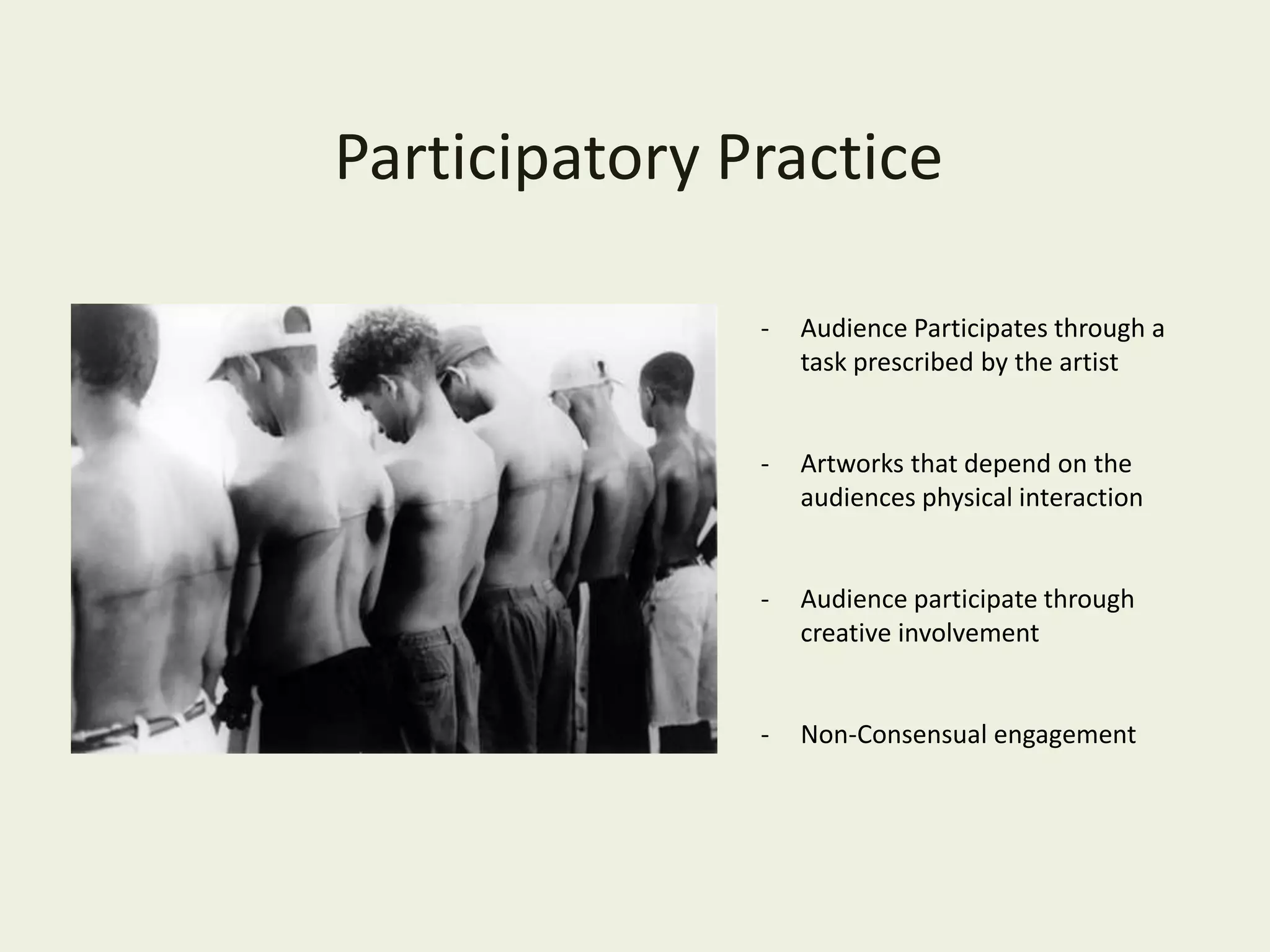 Participatory Practice

- Audience Participates through a task prescribed by the artist

- Artworks that depend on the audiences physical interaction

- Audience participate through creative involvement

- Non-Consensual engagement